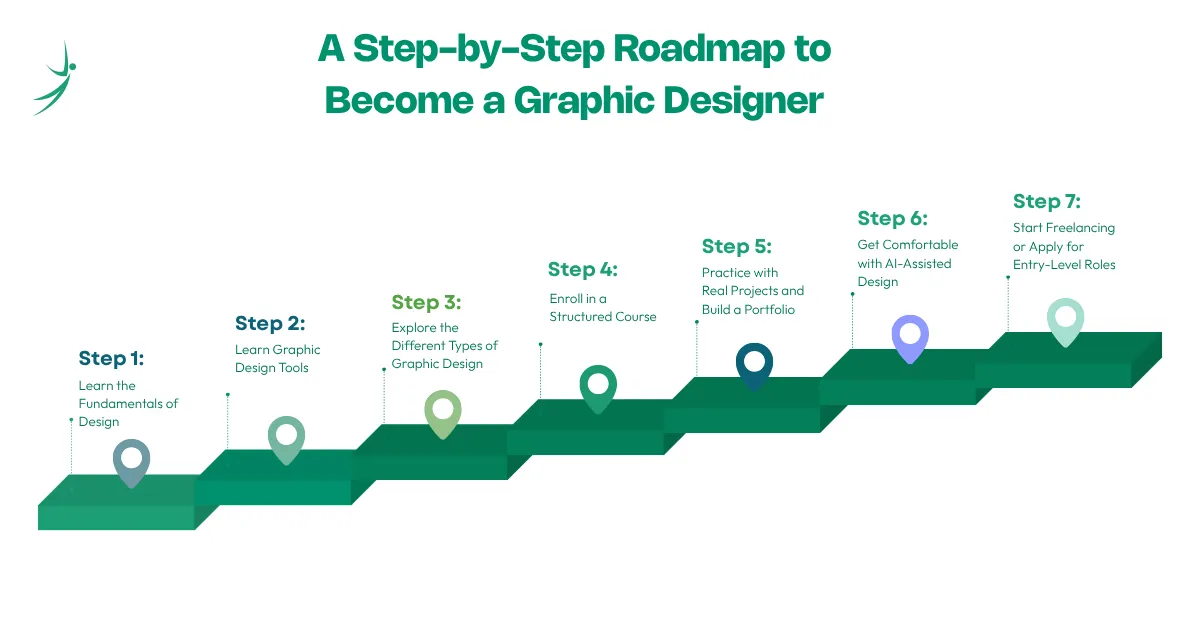 A Step-by-Step Roadmap to Become a Graphic Designer

Step 1:
Learn the Fundamentals of Design

Step 2:
Learn Graphic Design Tools

Step 3:
Explore the Different Types of Graphic Design

Step 4:
Enroll in a Structured Course

Step 5:
Practice with Real Projects and Build a Portfolio

Step 6:
Get Comfortable with AI-Assisted Design

Step 7:
Start Freelancing or Apply for Entry-Level Roles